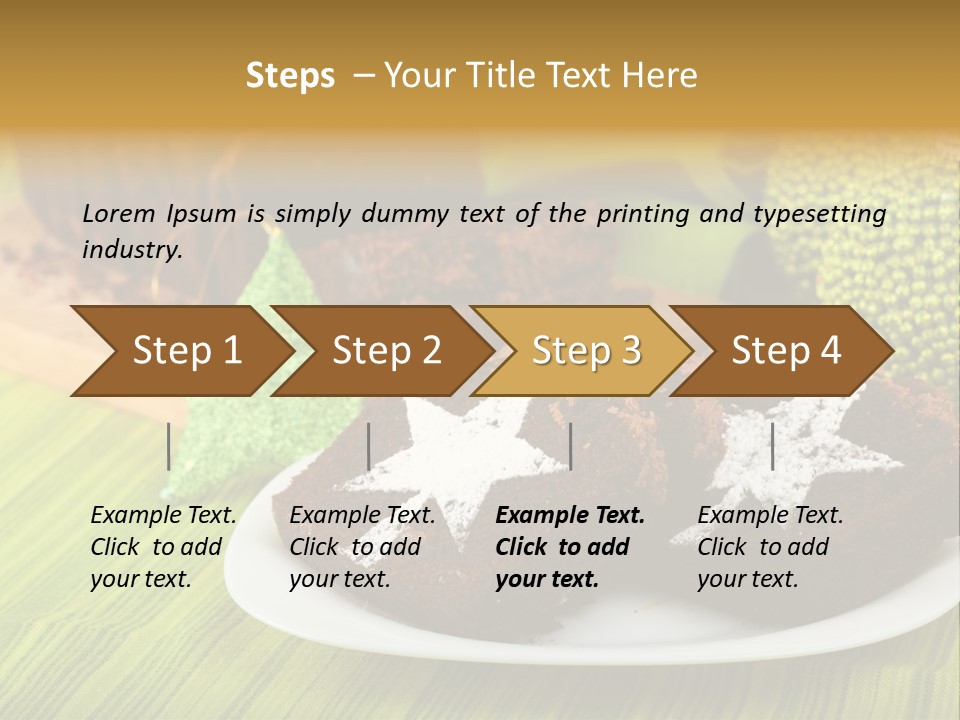 Steps – Your Title Text Here

Lorem Ipsum is simply dummy text of the printing and typesetting industry.

Step 1

Step 2

Step 3

Step 4

Example Text. Click to add your text.

Example Text. Click to add your text.

Example Text. Click to add your text.

Example Text. Click to add your text.